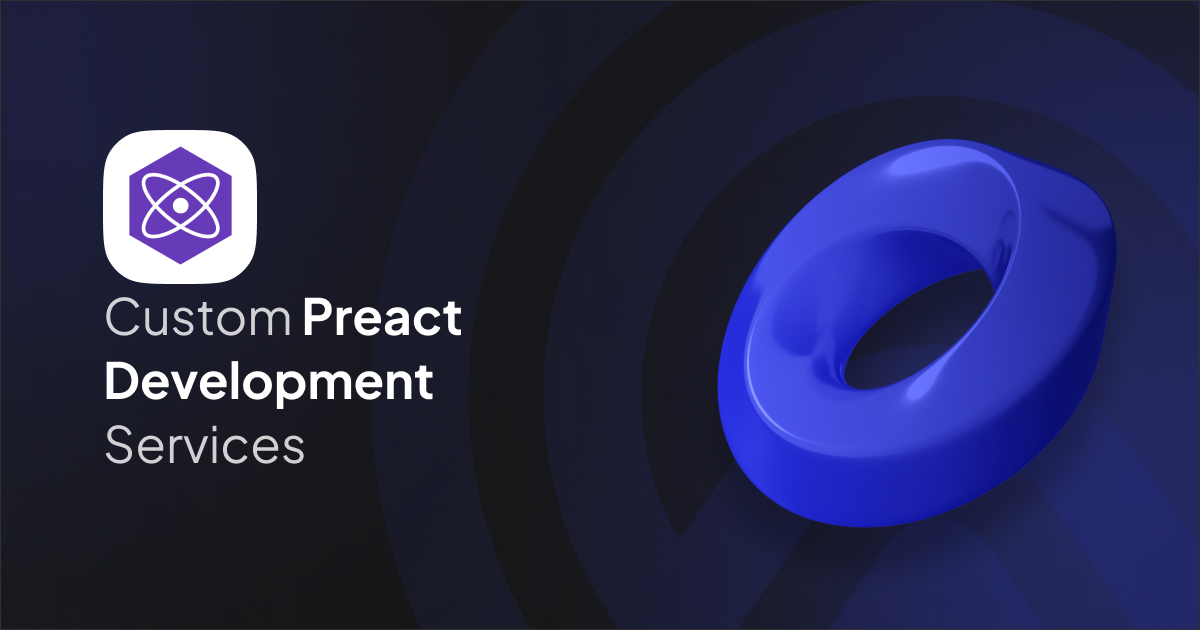 Custom Preact Development Services